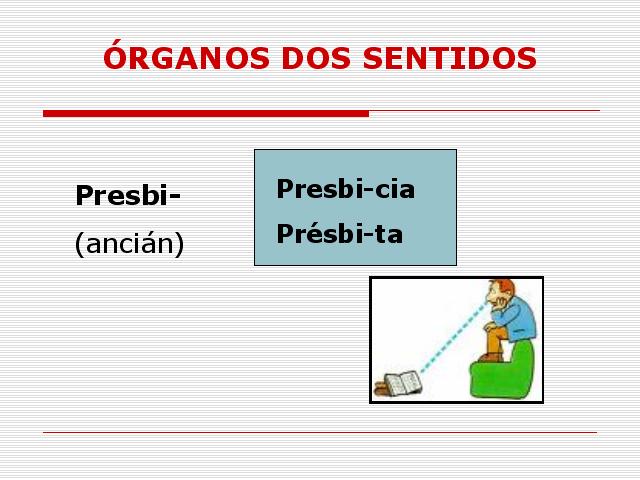 ÓRGANOS DOS SENTIDOS

Presbi-
(ancián)

Presbi-cia
Présbi-ta